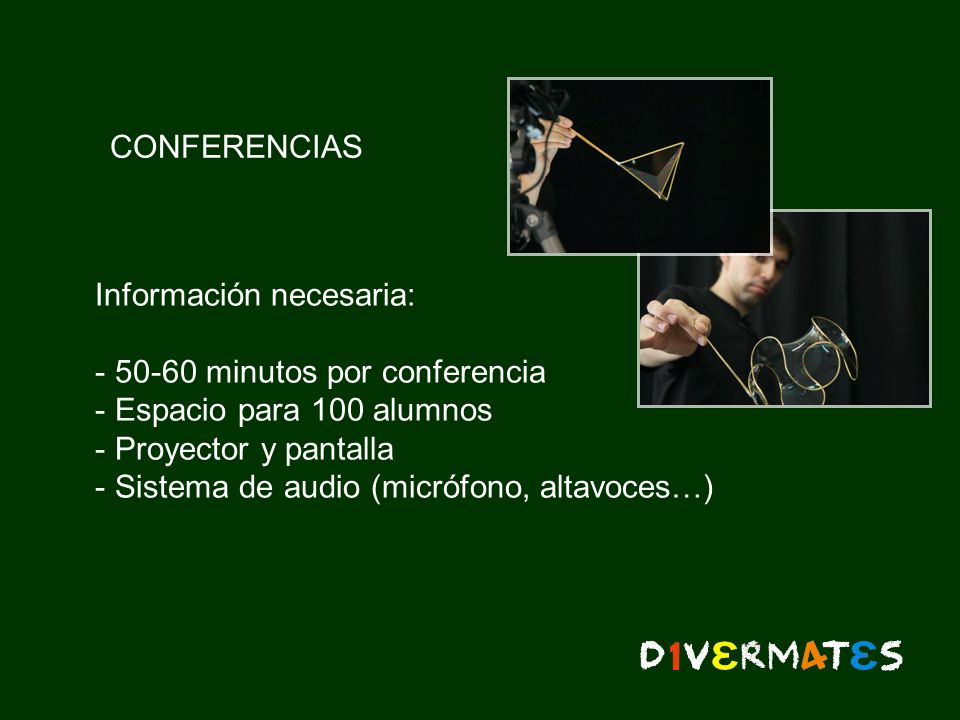 CONFERENCIAS

Información necesaria:

- 50-60 minutos por conferencia
- Espacio para 100 alumnos
- Proyector y pantalla
- Sistema de audio (micrófono, altavoces…)

D1VERMATES